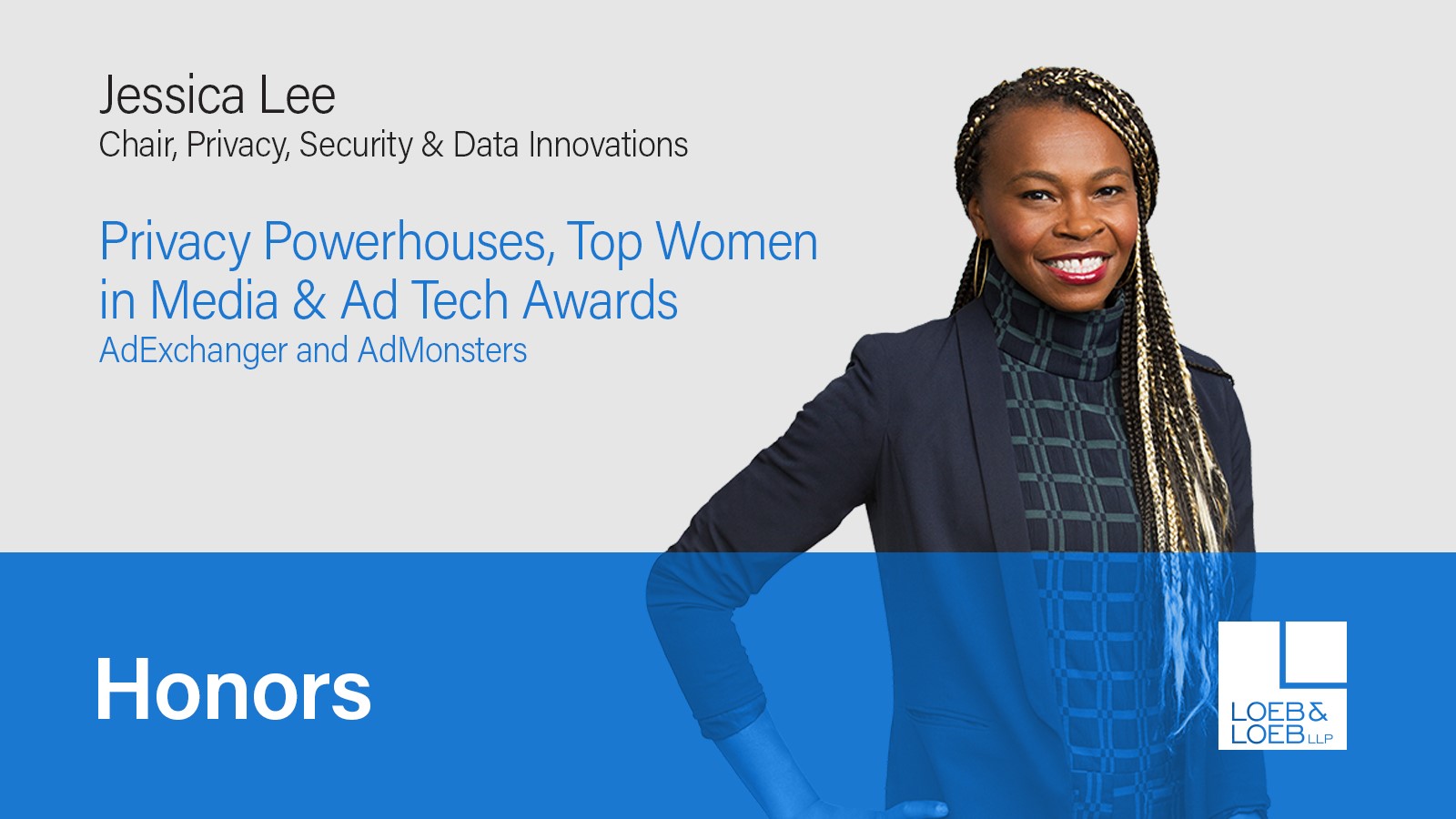 Jessica Lee
Chair, Privacy, Security & Data Innovations

Privacy Powerhouses, Top Women in Media & Ad Tech Awards
AdExchanger and AdMonsters

Honors

LOEB & LOEB LLP